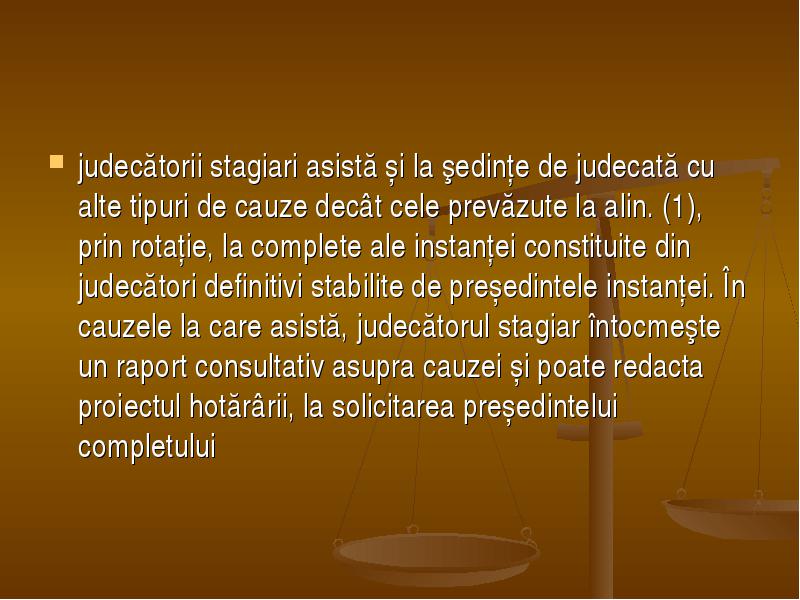 judecătorii stagiari asistă și la şedințe de judecată cu alte tipuri de cauze decât cele prevăzute la alin. (1), prin rotație, la complete ale instanței constituite din judecători definitivi stabilite de președintele instanței. În cauzele la care asistă, judecătorul stagiar întocmeşte un raport consultativ asupra cauzei și poate redacta proiectul hotărârii, la solicitarea președintelui completului